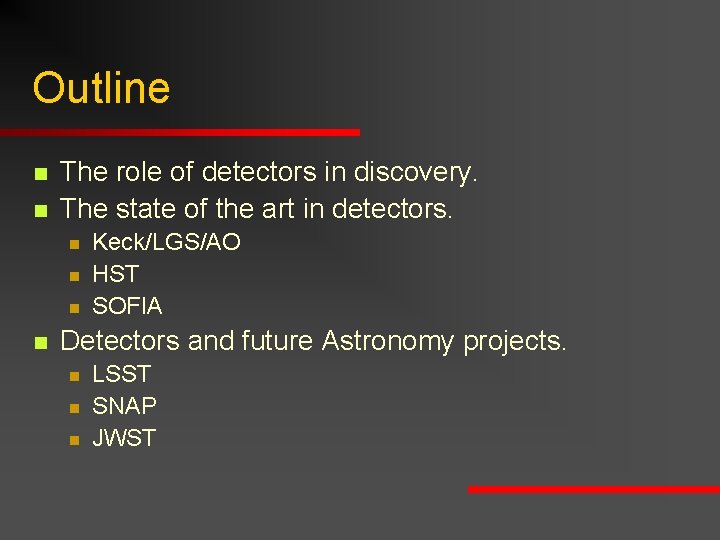 Outline

- The role of detectors in discovery.
- The state of the art in detectors.
  - Keck/LGS/AO
  - HST
  - SOFIA
- Detectors and future Astronomy projects.
  - LSST
  - SNAP
  - JWST